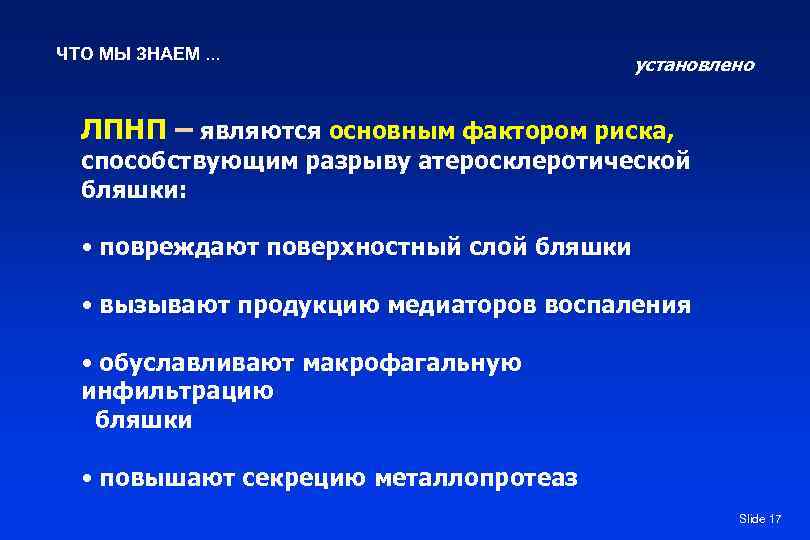 ЧТО МЫ ЗНАЕМ ...

установлено

ЛПНП – являются основным фактором риска, способствующим разрыву атеросклеротической бляшки:

• повреждают поверхностный слой бляшки

• вызывают продукцию медиаторов воспаления

• обуславливают макрофагальную инфильтрацию бляшки

• повышают секрецию металлопротеаз

Slide 17